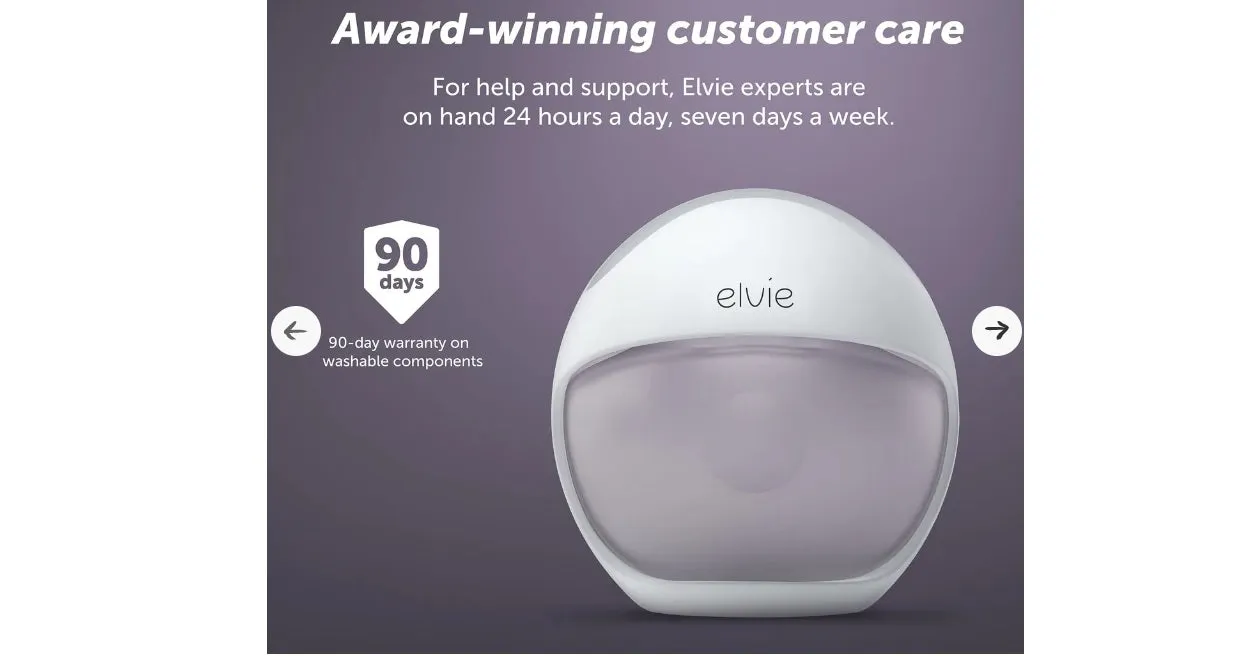 Award-winning customer care

For help and support, Elvie experts are on hand 24 hours a day, seven days a week.

90 days

90-day warranty on washable components

elvie